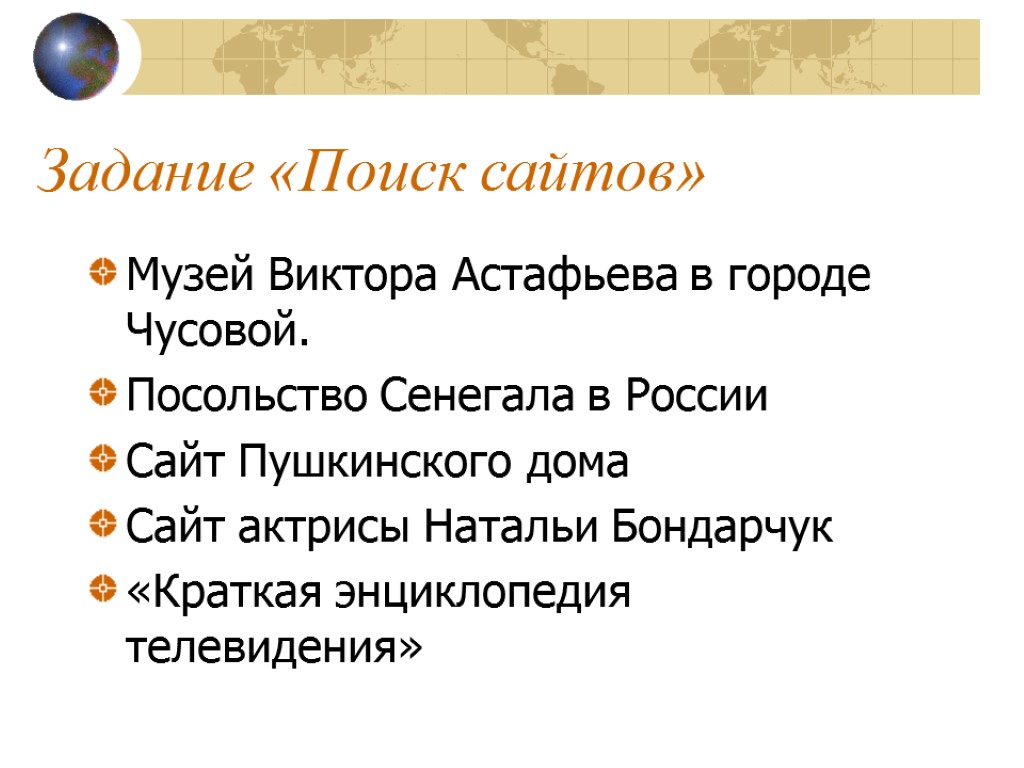 Задание «Поиск сайтов»

Музей Виктора Астафьева в городе Чусовой.

Посольство Сенегала в России

Сайт Пушкинского дома

Сайт актрисы Натальи Бондарчук

«Краткая энциклопедия телевидения»